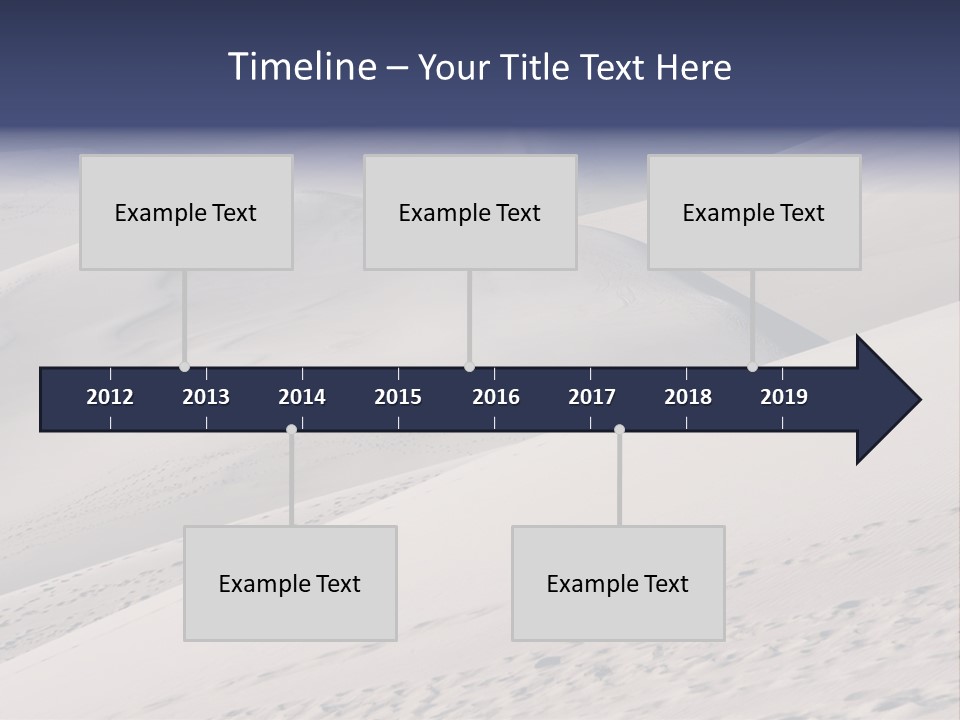 Timeline – Your Title Text Here

Example Text

Example Text

Example Text

2012 2013 2014 2015 2016 2017 2018 2019

Example Text

Example Text